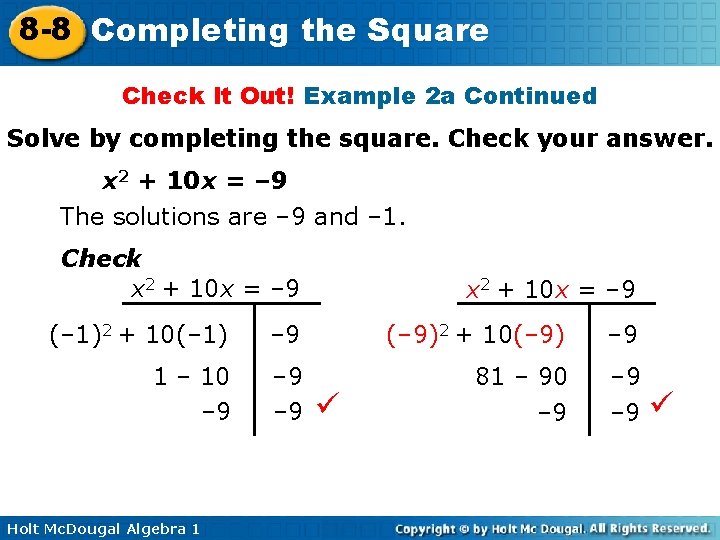 8-8 Completing the Square

Check It Out! Example 2a Continued

Solve by completing the square. Check your answer.

$x^2 + 10x = -9$

The solutions are –9 and –1.

Check

| $x^2 + 10x = -9$ | |
|---|---|
| $(-1)^2 + 10(-1)$ | $-9$ |
| $1 - 10$ | $-9$ |
| $-9$ | $-9$ ✓ |

| $x^2 + 10x = -9$ | |
|---|---|
| $(-9)^2 + 10(-9)$ | $-9$ |
| $81 - 90$ | $-9$ |
| $-9$ | $-9$ ✓ |

Holt McDougal Algebra 1

Copyright © by Holt Mc Dougal. All Rights Reserved.